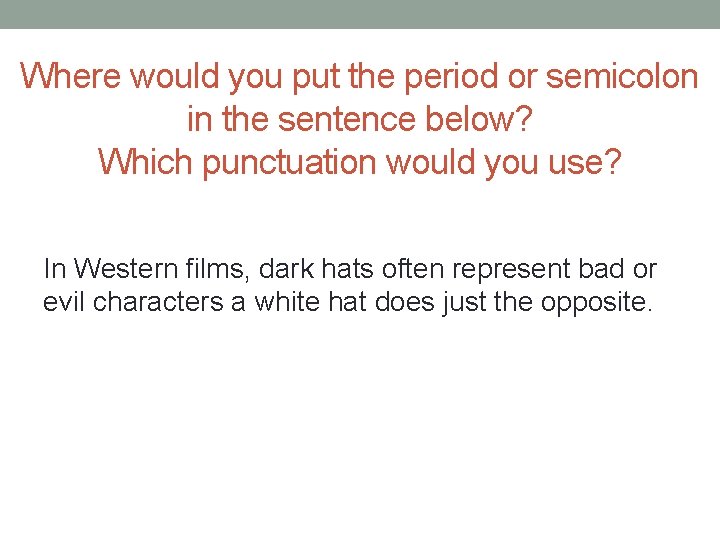 Where would you put the period or semicolon in the sentence below?
Which punctuation would you use?

In Western films, dark hats often represent bad or evil characters a white hat does just the opposite.